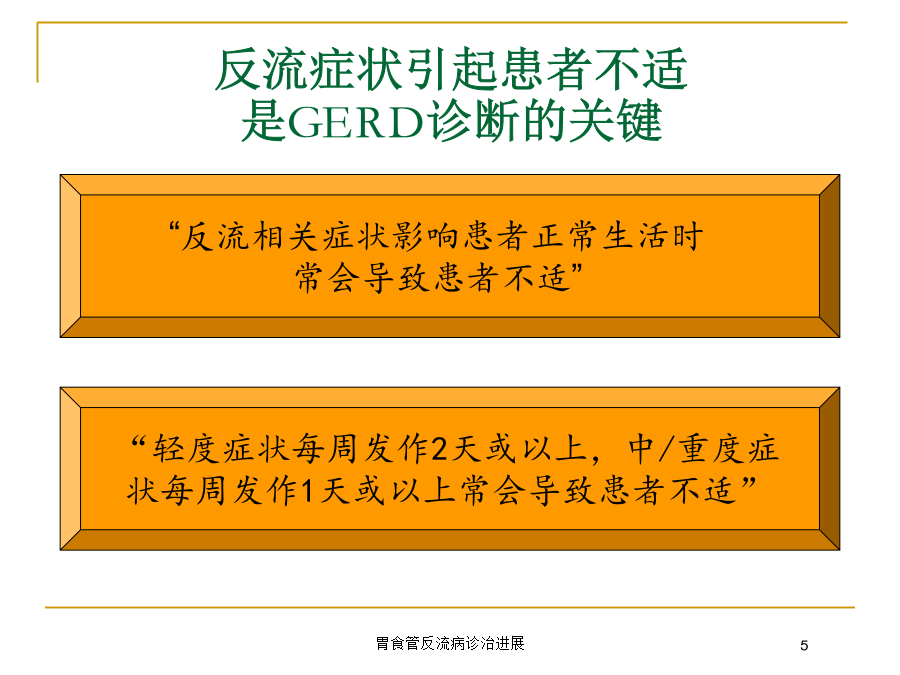 反流症状引起患者不适
是GERD诊断的关键

“反流相关症状影响患者正常生活时常会导致患者不适”

“轻度症状每周发作2天或以上，中/重度症状每周发作1天或以上常会导致患者不适”

胃食管反流病诊治进展

5